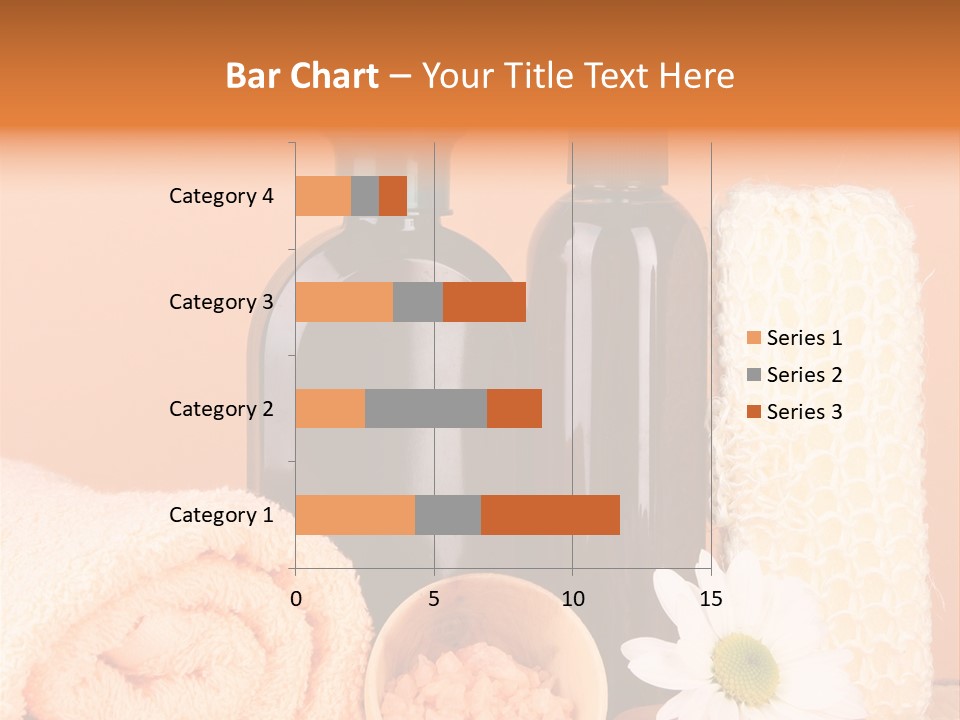 Bar Chart – Your Title Text Here

Category 4
Category 3
Category 2
Category 1

0
5
10
15

Series 1
Series 2
Series 3